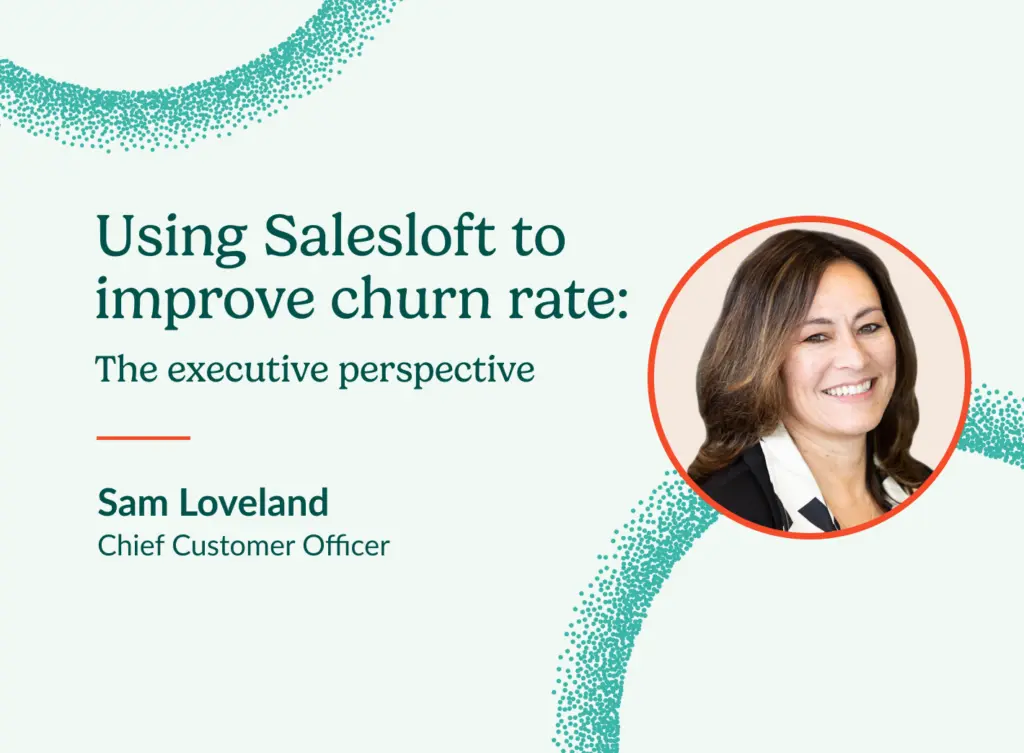 Using Salesloft to improve churn rate:

The executive perspective

Sam Loveland

Chief Customer Officer